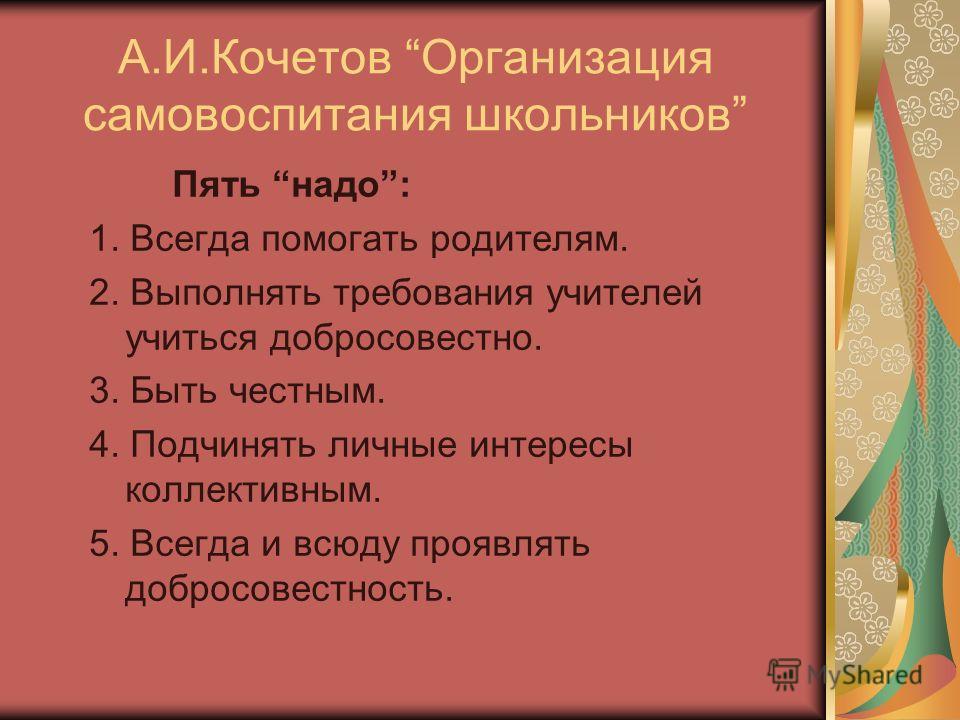 А.И.Кочетов “Организация самовоспитания школьников”

Пять “надо”:

1. Всегда помогать родителям.

2. Выполнять требования учителей учиться добросовестно.

3. Быть честным.

4. Подчинять личные интересы коллективным.

5. Всегда и всюду проявлять добросовестность.

MyShared